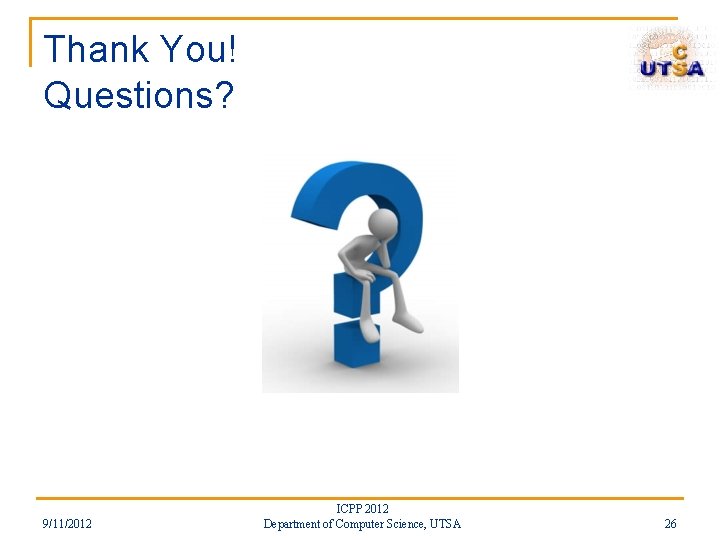 Thank You!
Questions?

C
UTSA

9/11/2012

ICPP 2012
Department of Computer Science, UTSA

26